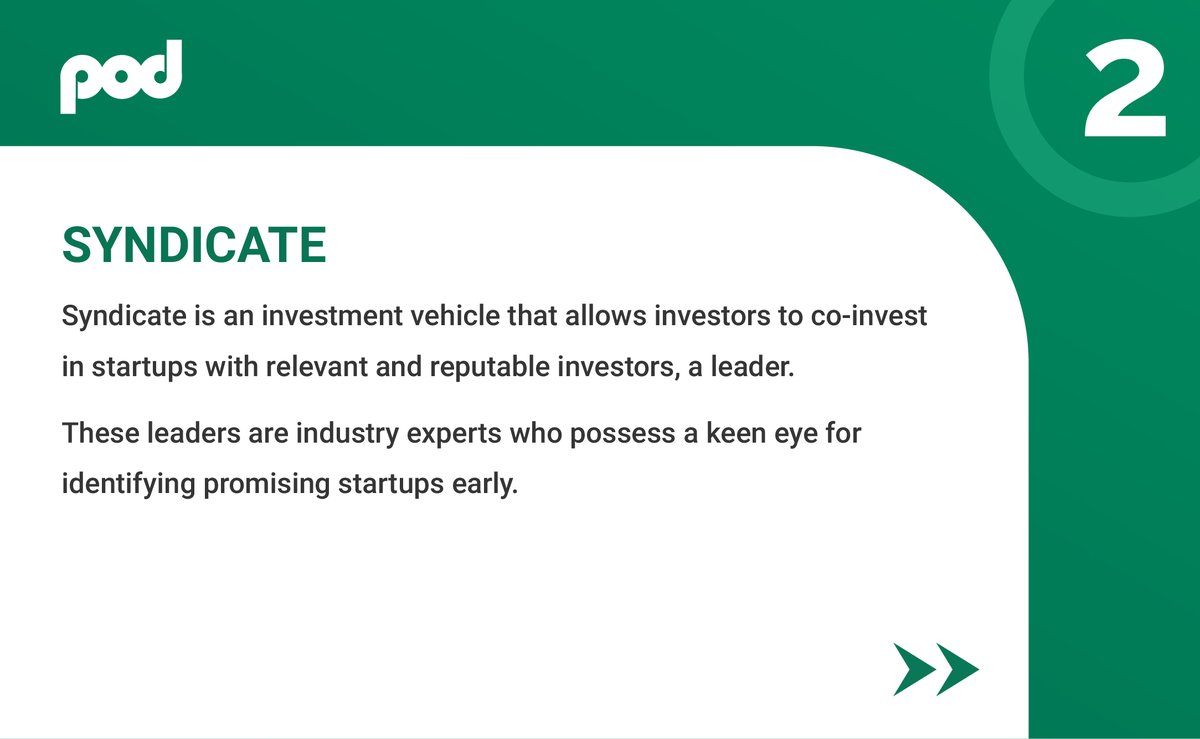 pod

2

SYNDICATE

Syndicate is an investment vehicle that allows investors to co-invest in startups with relevant and reputable investors, a leader.

These leaders are industry experts who possess a keen eye for identifying promising startups early.